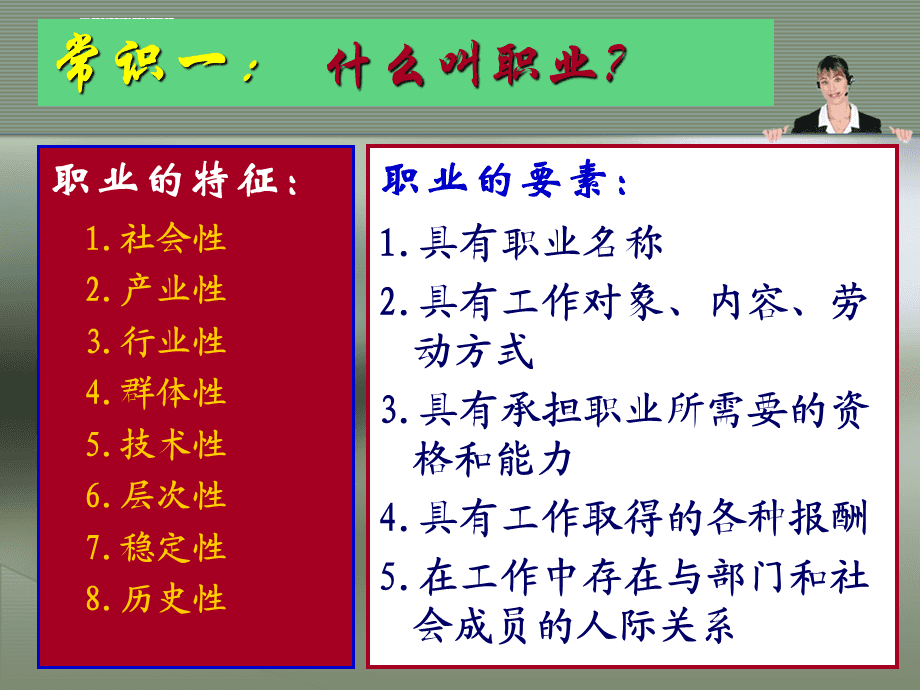 常识一： 什么叫职业？

职业的特征：

1. 社会性
2. 产业性
3. 行业性
4. 群体性
5. 技术性
6. 层次性
7. 稳定性
8. 历史性

职业的要素：

1. 具有职业名称
2. 具有工作对象、内容、劳动方式
3. 具有承担职业所需要的资格和能力
4. 具有工作取得的各种报酬
5. 在工作中存在与部门和社会成员的人际关系